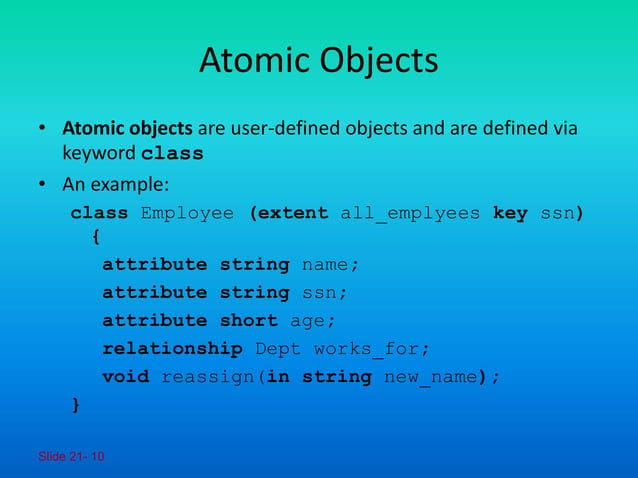 Atomic Objects

• Atomic objects are user-defined objects and are defined via keyword class

• An example:

class Employee (extent all_emplyees key ssn)
{
attribute string name;
attribute string ssn;
attribute short age;
relationship Dept works_for;
void reassign(in string new_name);
}

Slide 21- 10